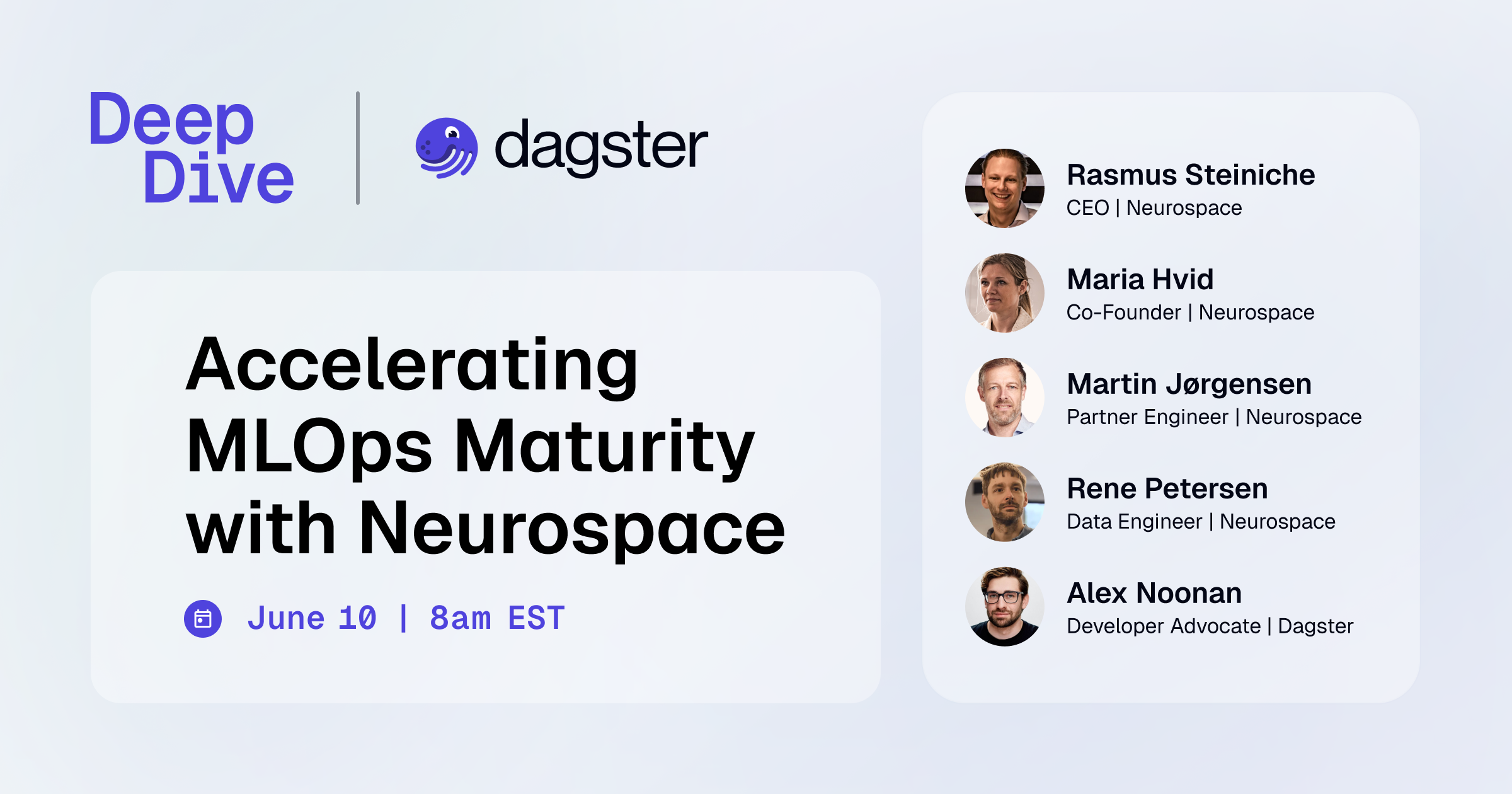 Deep Dive

dagster

Accelerating MLOps Maturity with Neurospace

June 10 | 8am EST

Rasmus Steiniche
CEO | Neurospace

Maria Hvid
Co-Founder | Neurospace

Martin Jørgensen
Partner Engineer | Neurospace

Rene Petersen
Data Engineer | Neurospace

Alex Noonan
Developer Advocate | Dagster